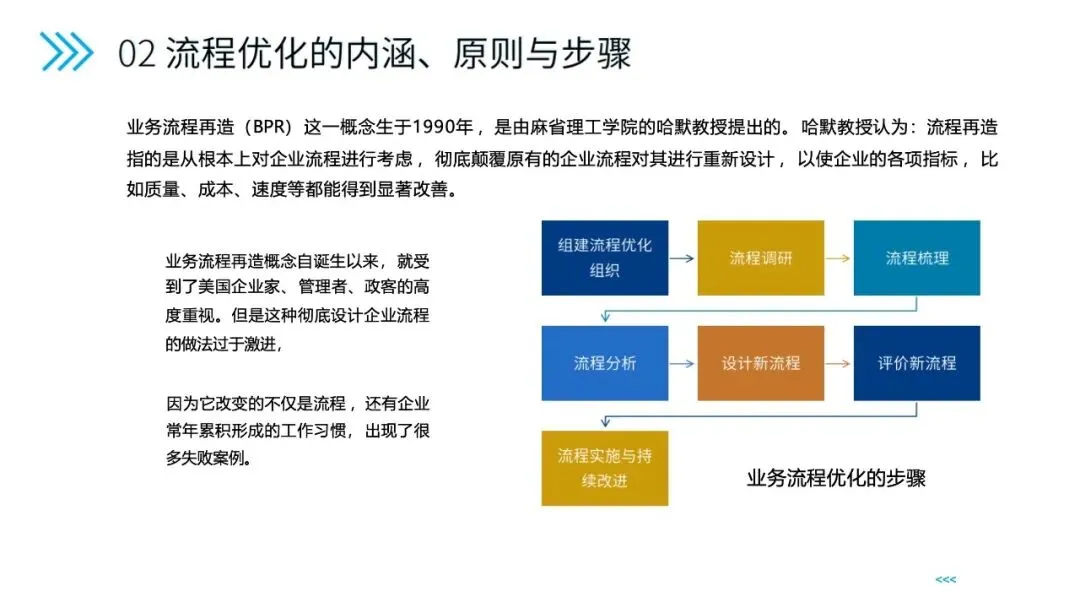 02 流程优化的内涵、原则与步骤

业务流程再造（BPR）这一概念生于1990年，是由麻省理工学院的哈默教授提出的。哈默教授认为：流程再造指的是从根本上对企业流程进行考虑，彻底颠覆原有的企业流程对其进行重新设计，以使企业的各项指标，比如质量、成本、速度等都能得到显著改善。

业务流程再造概念自诞生以来，就受到了美国企业家、管理者、政客的高度重视。但是这种彻底设计企业流程的做法过于激进，

因为它改变的不仅是流程，还有企业常年累积形成的工作习惯，出现了很多失败案例。

组建流程优化组织

流程调研

流程梳理

流程分析

设计新流程

评价新流程

流程实施与持续改进

业务流程优化的步骤

<<<